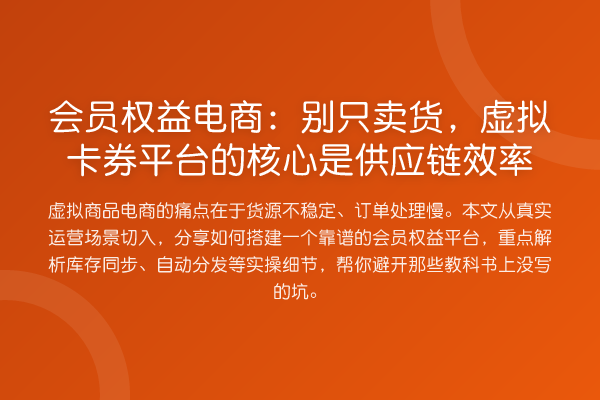 会员权益电商：别只卖货，虚拟卡券平台的核心是供应链效率

虚拟商品电商的痛点在于货源不稳定、订单处理慢。本文从真实运营场景切入，分享如何搭建一个靠谱的会员权益平台，重点解析库存同步、自动分发等实操细节，帮你避开那些教科书上没写的坑。